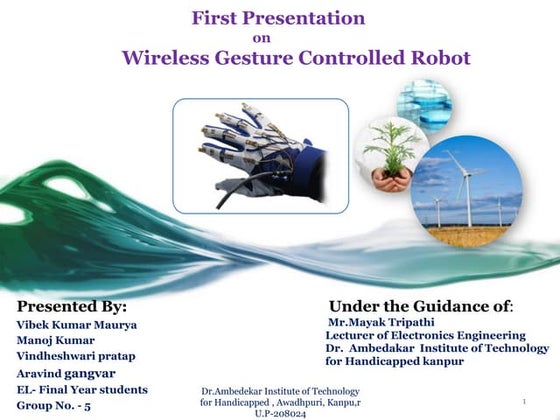 First Presentation
on
Wireless Gesture Controlled Robot

Presented By:
Vibek Kumar Maurya
Manoj Kumar
Vindheshwari pratap
Aravind gangvar
EL- Final Year students
Group No. - 5

Under the Guidance of:
Mr.Mayak Tripathi
Lecturer of Electronics Engineering
Dr. Ambedakar Institute of Technology for Handicapped kanpur

Dr.Ambedekar Institute of Technology for Handicapped , Awadhpuri, Kanpu,r U.P-208024

1